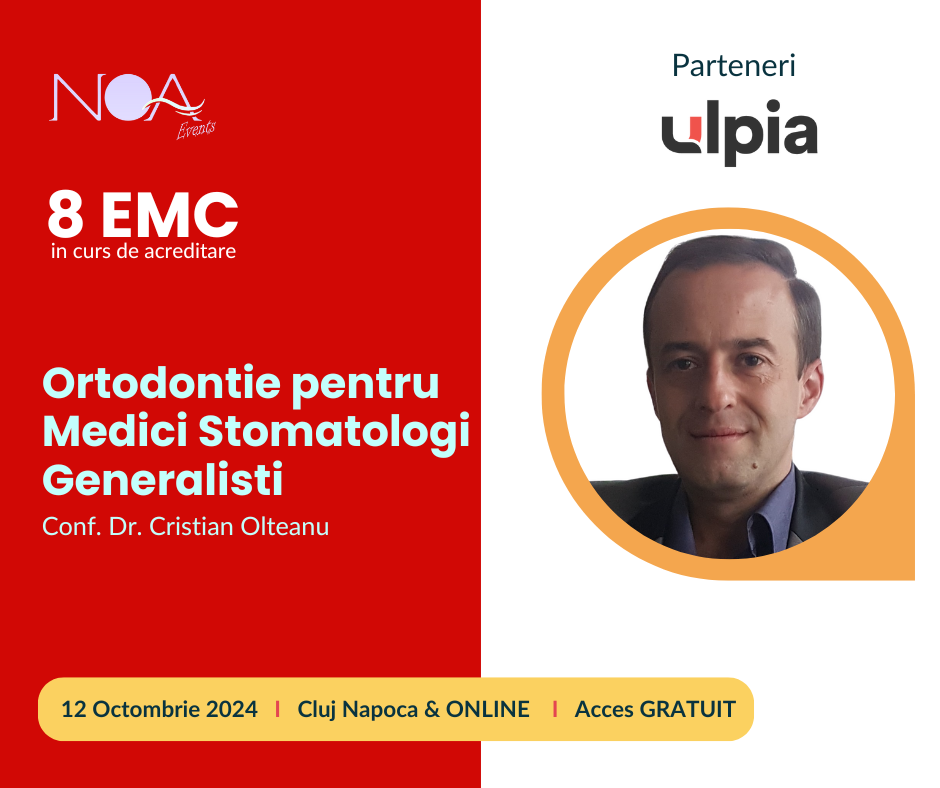 NOA Events

8 EMC
in curs de acreditare

Ortodontie pentru Medici Stomatologi Generalisti

Conf. Dr. Cristian Olteanu

Parteneri

ulpia

12 Octombrie 2024 | Cluj Napoca & ONLINE | Acces GRATUIT